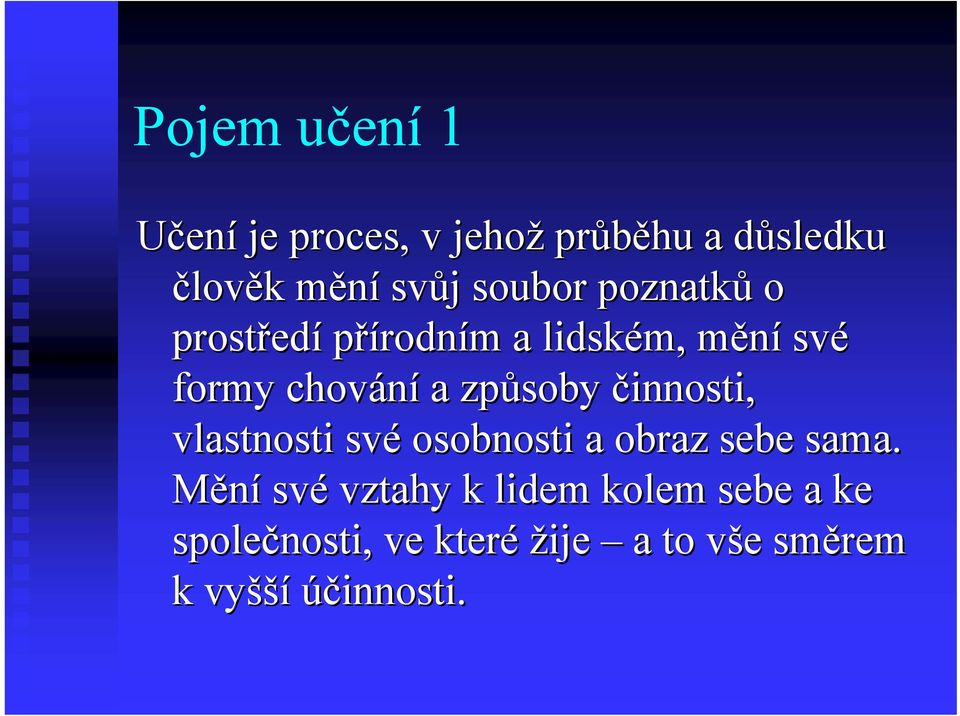 Pojem učení 1

Učení je proces, v jehož průběhu a důsledku člověk mění svůj soubor poznatků o prostředí přírodním a lidském, mění své formy chování a způsoby činnosti, vlastnosti své osobnosti a obraz sebe sama. Mění své vztahy k lidem kolem sebe a ke společnosti, ve které žije – a to vše směrem k vyšší účinnosti.